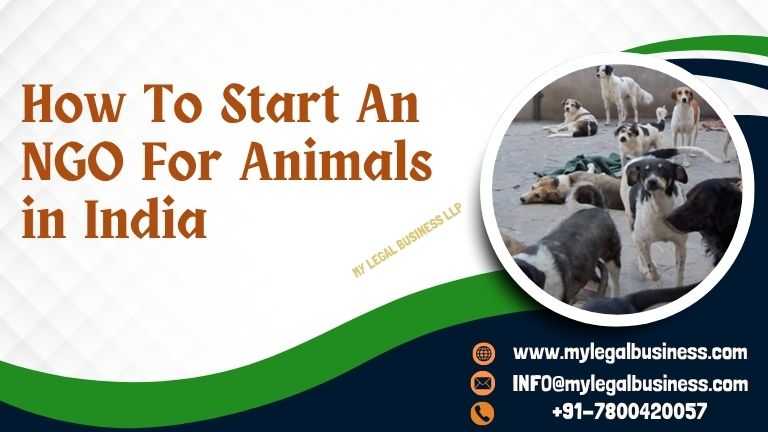 How To Start An NGO For Animals in India

MY LEGAL BUSINESS LLP

www.mylegalbusiness.com
INFO@mylegalbusiness.com
+91-7800420057